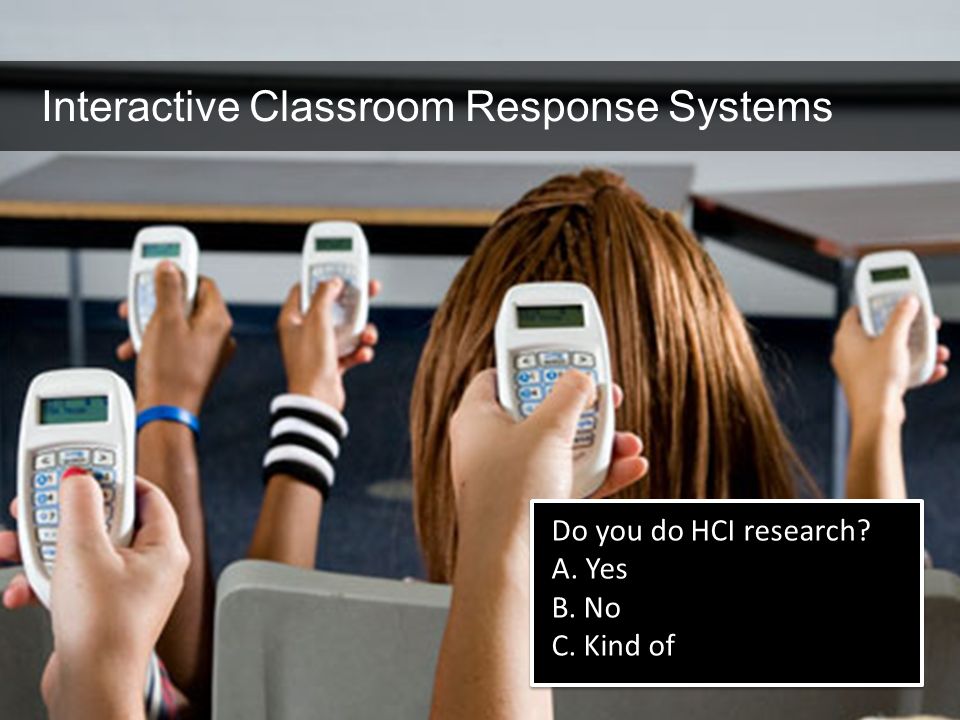 Interactive Classroom Response Systems

Do you do HCI research?
A. Yes
B. No
C. Kind of